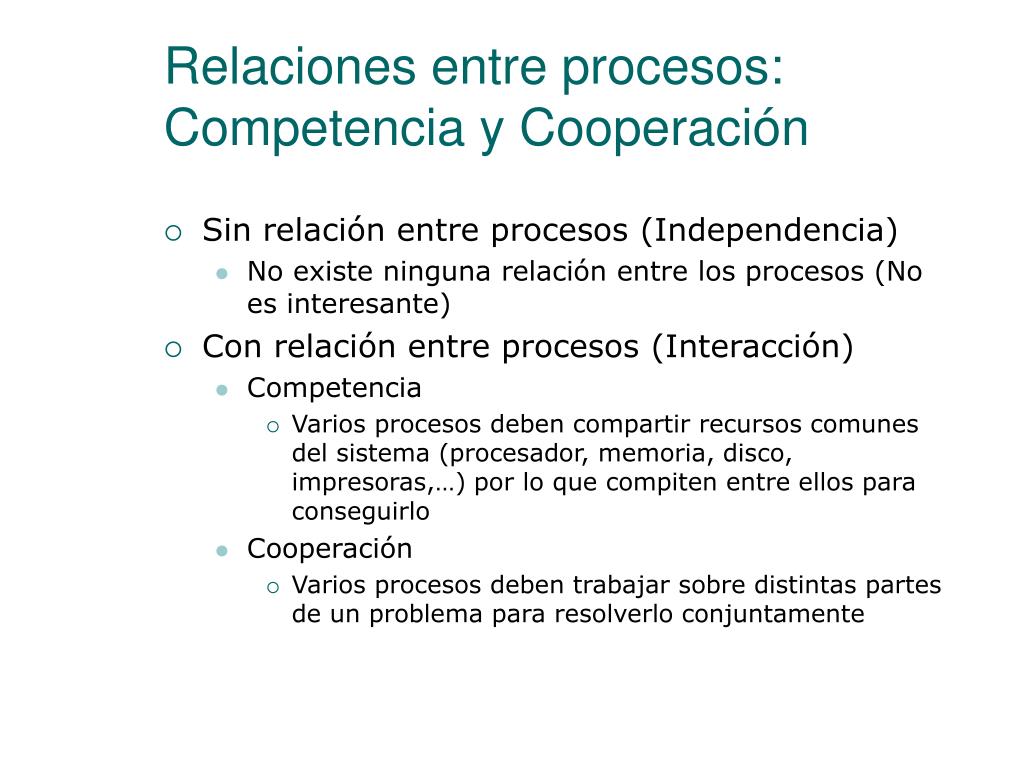 Relaciones entre procesos: Competencia y Cooperación

Sin relación entre procesos (Independencia)
No existe ninguna relación entre los procesos (No es interesante)
Con relación entre procesos (Interacción)
Competencia
Varios procesos deben compartir recursos comunes del sistema (procesador, memoria, disco, impresoras,…) por lo que compiten entre ellos para conseguirlo
Cooperación
Varios procesos deben trabajar sobre distintas partes de un problema para resolverlo conjuntamente